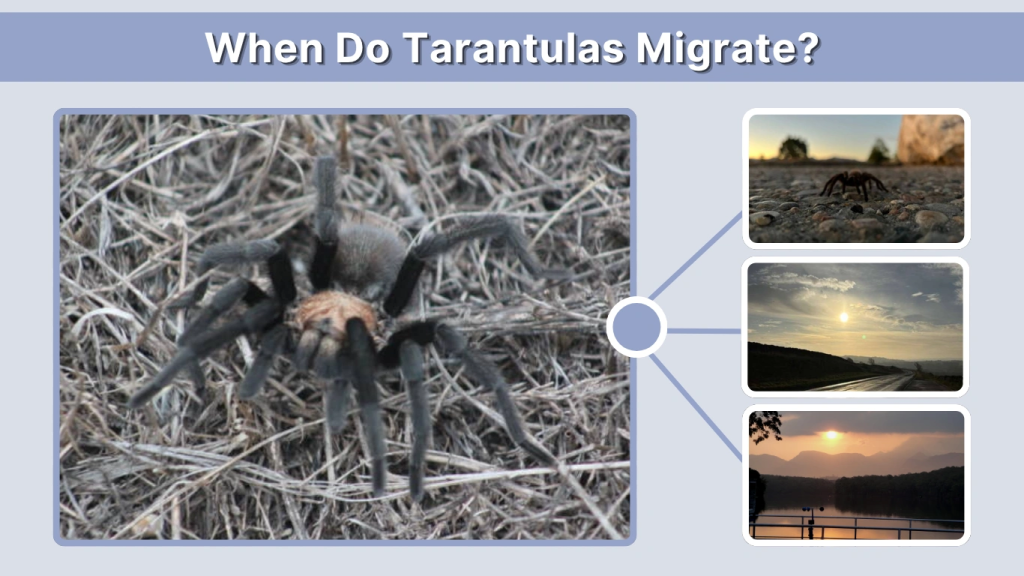 When Do Tarantulas Migrate?